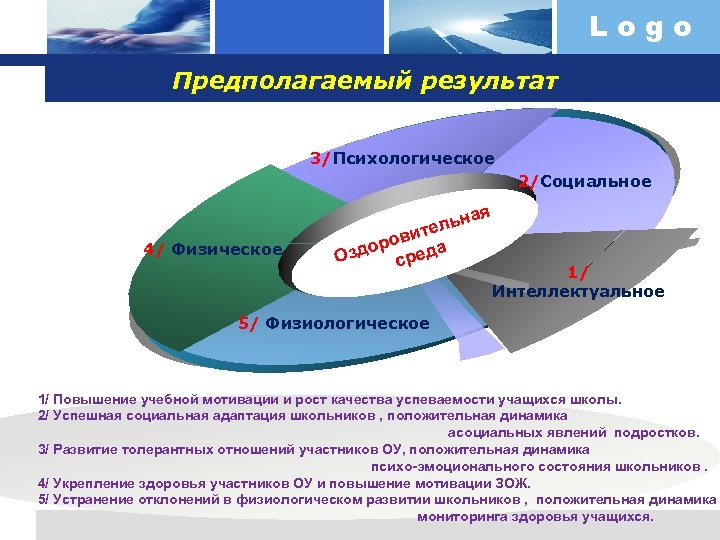 Logo

Предполагаемый результат

3/ Психологическое

2/ Социальное

4/ Физическое

Оздоровительная среда

1/ Интеллектуальное

5/ Физиологическое

1/ Повышение учебной мотивации и рост качества успеваемости учащихся школы.
2/ Успешная социальная адаптация школьников , положительная динамика асоциальных явлений подростков.
3/ Развитие толерантных отношений участников ОУ, положительная динамика психо-эмоционального состояния школьников .
4/ Укрепление здоровья участников ОУ и повышение мотивации ЗОЖ.
5/ Устранение отклонений в физиологическом развитии школьников , положительная динамика мониторинга здоровья учащихся.